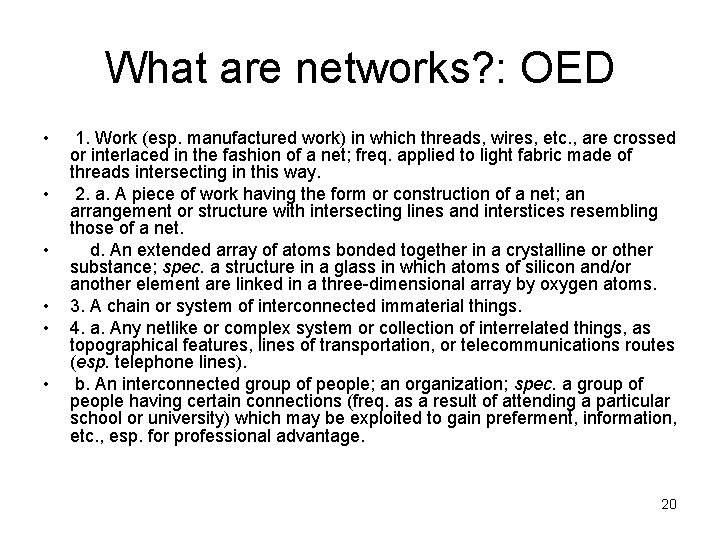 What are networks?: OED

• 1. Work (esp. manufactured work) in which threads, wires, etc., are crossed or interlaced in the fashion of a net; freq. applied to light fabric made of threads intersecting in this way.
• 2. a. A piece of work having the form or construction of a net; an arrangement or structure with intersecting lines and interstices resembling those of a net.
• d. An extended array of atoms bonded together in a crystalline or other substance; spec. a structure in a glass in which atoms of silicon and/or another element are linked in a three-dimensional array by oxygen atoms.
• 3. A chain or system of interconnected immaterial things.
• 4. a. Any netlike or complex system or collection of interrelated things, as topographical features, lines of transportation, or telecommunications routes (esp. telephone lines).
• b. An interconnected group of people; an organization; spec. a group of people having certain connections (freq. as a result of attending a particular school or university) which may be exploited to gain preferment, information, etc., esp. for professional advantage.

20